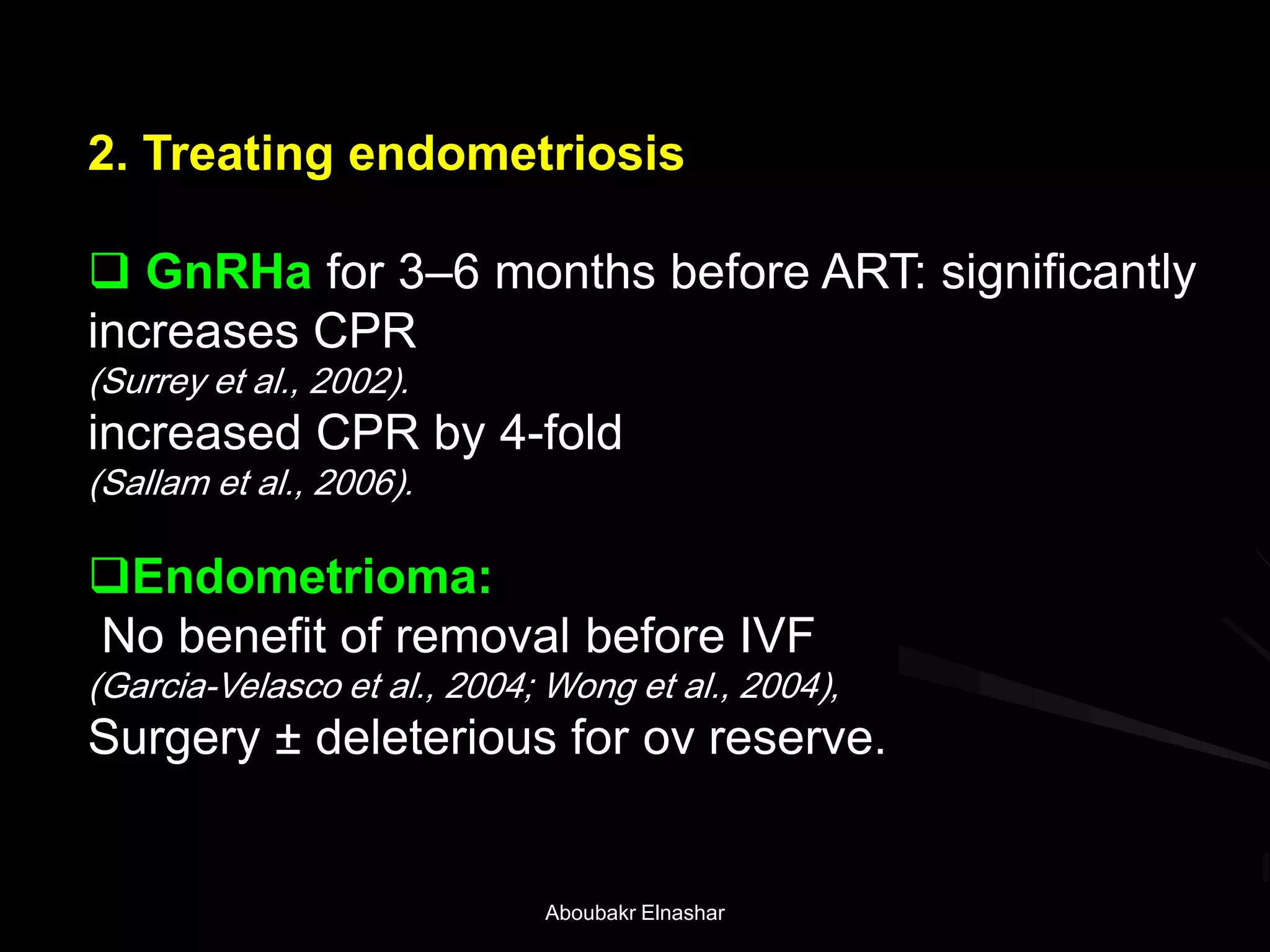 2. Treating endometriosis

❑ GnRHa for 3–6 months before ART: significantly increases CPR
(Surrey et al., 2002).
increased CPR by 4-fold
(Sallam et al., 2006).

❑Endometrioma:
No benefit of removal before IVF
(Garcia-Velasco et al., 2004; Wong et al., 2004),
Surgery ± deleterious for ov reserve.

Aboubakr Elnashar